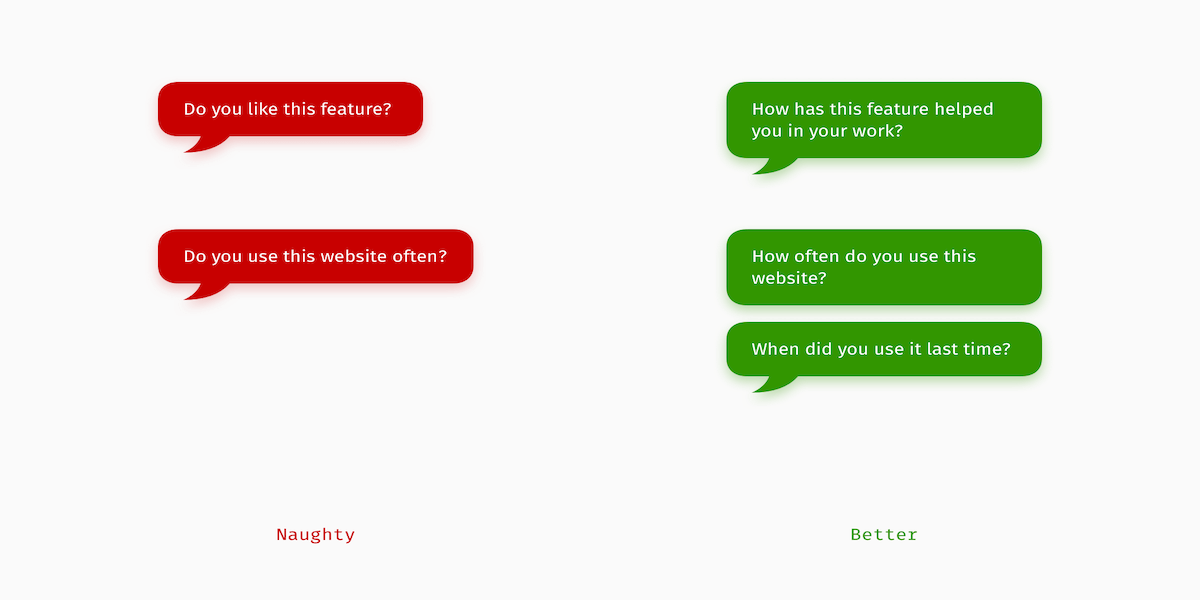 Do you like this feature?

Do you use this website often?

Naughty

How has this feature helped you in your work?

How often do you use this website?

When did you use it last time?

Better